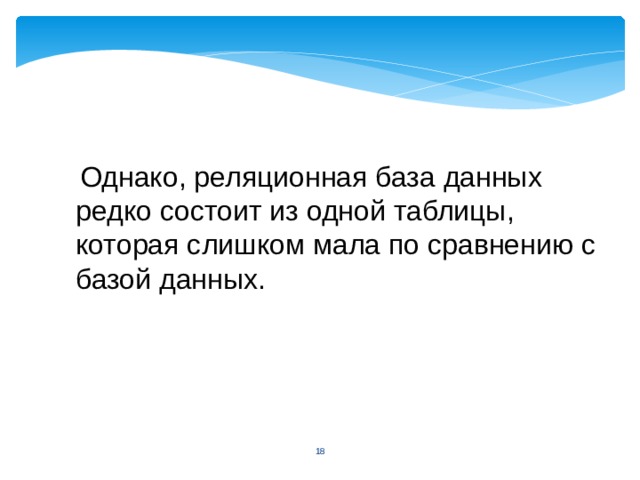 Однако, реляционная база данных редко состоит из одной таблицы, которая слишком мала по сравнению с базой данных.

18